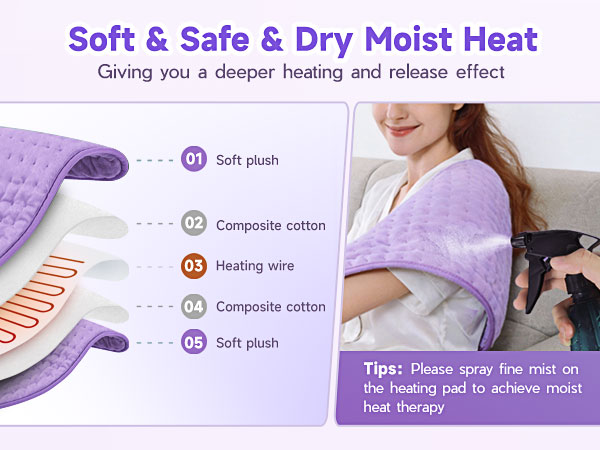 Soft & Safe & Dry Moist Heat
Giving you a deeper heating and release effect

01 Soft plush
02 Composite cotton
03 Heating wire
04 Composite cotton
05 Soft plush

Tips: Please spray fine mist on the heating pad to achieve moist heat therapy